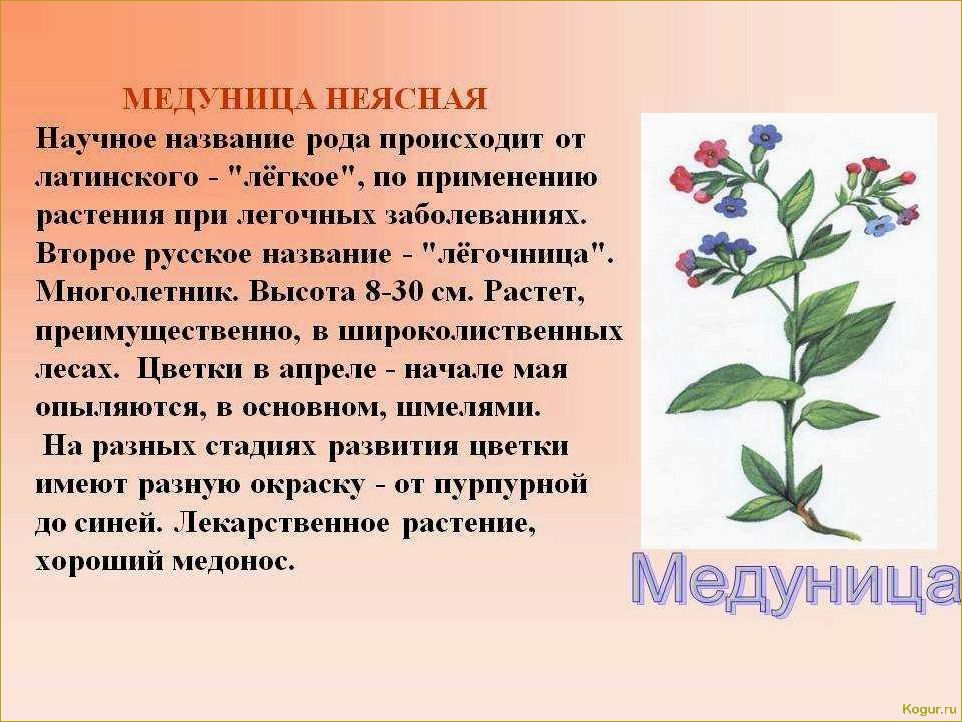 МЕДУНИЦА НЕЯСНАЯ

Научное название рода происходит от латинского - "лёгкое", по применению растения при легочных заболеваниях. Второе русское название - "лёгочница". Многолетник. Высота 8-30 см. Растет, преимущественно, в широколиственных лесах. Цветки в апреле - начале мая опыляются, в основном, шмелями.

На разных стадиях развития цветки имеют разную окраску - от пурпурной до синей. Лекарственное растение, хороший медонос.

Медуница

Kogur.ru